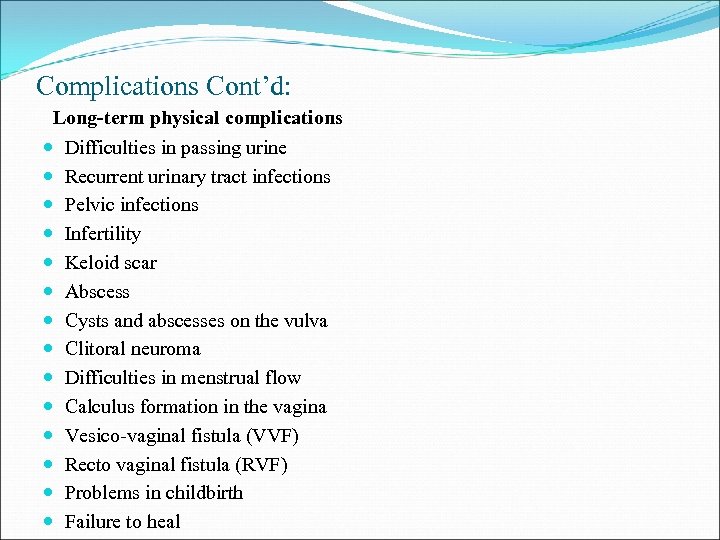 Complications Cont’d:

Long-term physical complications

- Difficulties in passing urine
- Recurrent urinary tract infections
- Pelvic infections
- Infertility
- Keloid scar
- Abscess
- Cysts and abscesses on the vulva
- Clitoral neuroma
- Difficulties in menstrual flow
- Calculus formation in the vagina
- Vesico-vaginal fistula (VVF)
- Recto vaginal fistula (RVF)
- Problems in childbirth
- Failure to heal